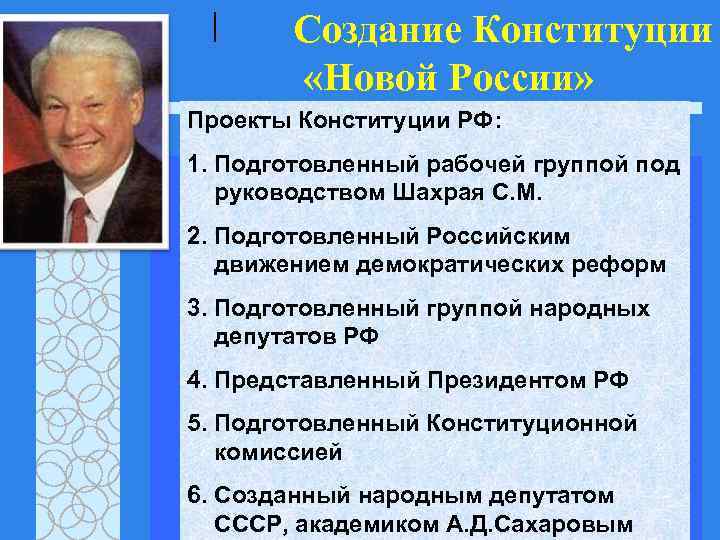 Создание Конституции «Новой России»

Проекты Конституции РФ:

1. Подготовленный рабочей группой под руководством Шахрая С.М.

2. Подготовленный Российским движением демократических реформ

3. Подготовленный группой народных депутатов РФ

4. Представленный Президентом РФ

5. Подготовленный Конституционной комиссией

6. Созданный народным депутатом СССР, академиком А.Д.Сахаровым